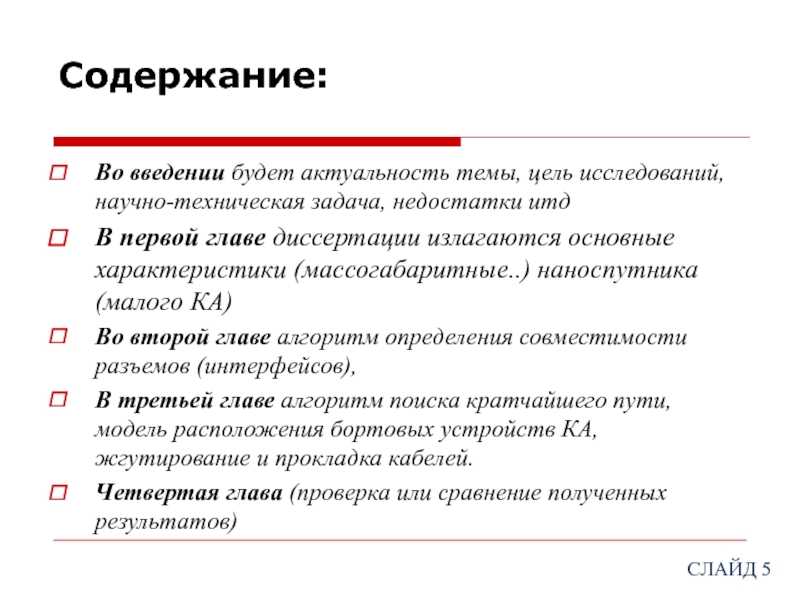 Содержание:

Во введении будет актуальность темы, цель исследований, научно-техническая задача, недостатки итд

В первой главе диссертации излагаются основные характеристики (массогабаритные..) наноспутника (малого КА)

Во второй главе алгоритм определения совместимости разъемов (интерфейсов),

В третьей главе алгоритм поиска кратчайшего пути, модель расположения бортовых устройств КА, жгутирование и прокладка кабелей.

Четвертая глава (проверка или сравнение полученных результатов)

СЛАЙД 5